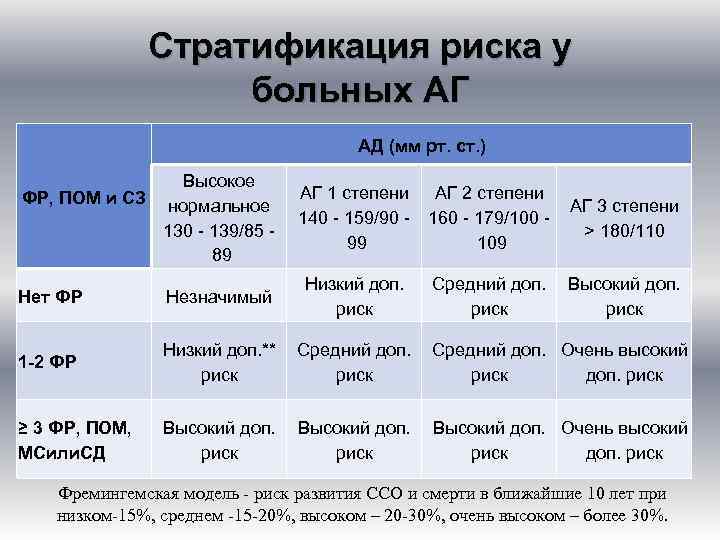 Стратификация риска у больных АГ

| ФР, ПОМ и СЗ | АД (мм рт. ст.) | | | |
|---|---|---|---|---|
| | Высокое нормальное 130 - 139/85 - 89 | АГ 1 степени 140 - 159/90 - 99 | АГ 2 степени 160 - 179/100 - 109 | АГ 3 степени > 180/110 |
| Нет ФР | Незначимый | Низкий доп. риск | Средний доп. риск | Высокий доп. риск |
| 1-2 ФР | Низкий доп.** риск | Средний доп. риск | Средний доп. риск | Очень высокий доп. риск |
| ≥ 3 ФР, ПОМ, МСилиСД | Высокий доп. риск | Высокий доп. риск | Высокий доп. риск | Очень высокий доп. риск |

Фремингемская модель - риск развития ССО и смерти в ближайшие 10 лет при низком-15%, среднем -15-20%, высоком – 20-30%, очень высоком – более 30%.